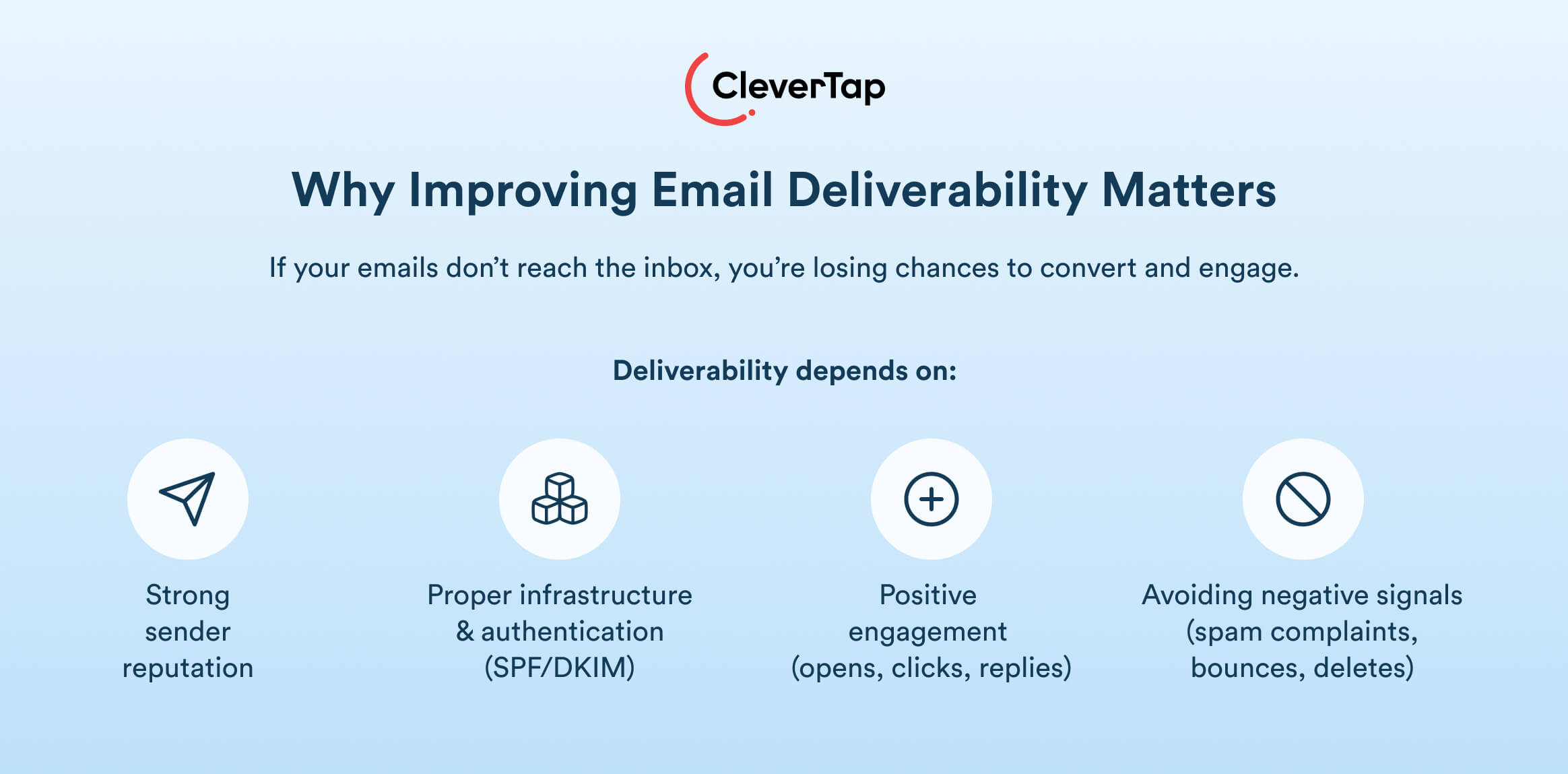 CleverTap

Why Improving Email Deliverability Matters

If your emails don’t reach the inbox, you’re losing chances to convert and engage.

Deliverability depends on:

Strong sender reputation

Proper infrastructure & authentication (SPF/DKIM)

Positive engagement (opens, clicks, replies)

Avoiding negative signals (spam complaints, bounces, deletes)